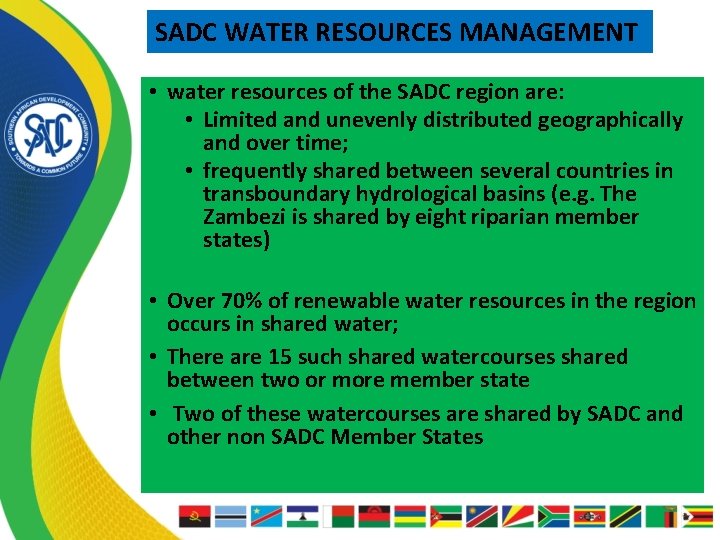 SADC WATER RESOURCES MANAGEMENT

SOUTHERN AFRICAN DEVELOPMENT COMMUNITY
SADC
TOWARDS A COMMON FUTURE

• water resources of the SADC region are:
  • Limited and unevenly distributed geographically and over time;
  • frequently shared between several countries in transboundary hydrological basins (e.g. The Zambezi is shared by eight riparian member states)

• Over 70% of renewable water resources in the region occurs in shared water;
• There are 15 such shared watercourses shared between two or more member state
• Two of these watercourses are shared by SADC and other non SADC Member States